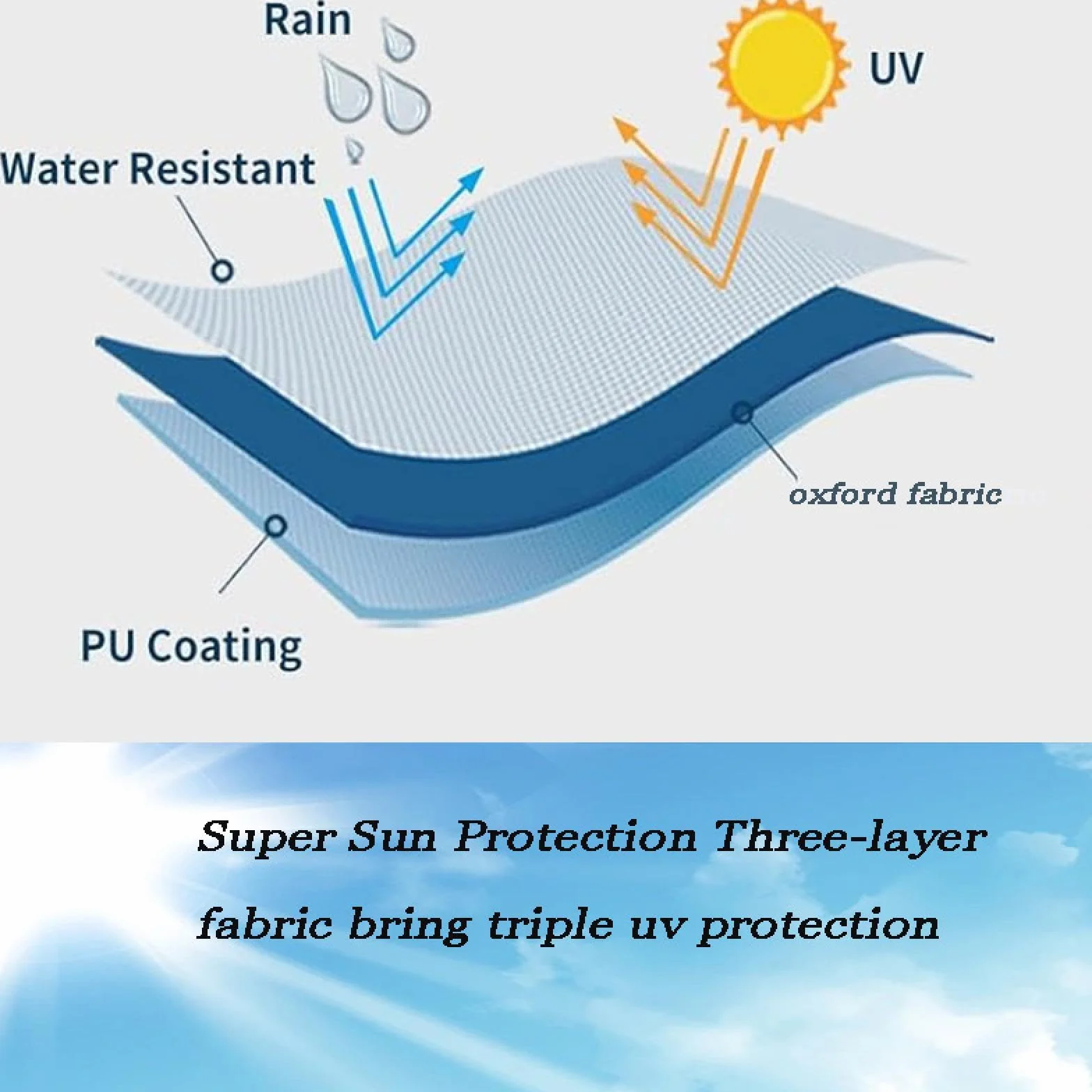 Rain

UV

Water Resistant

oxford fabric

PU Coating

Super Sun Protection Three-layer fabric bring triple uv protection